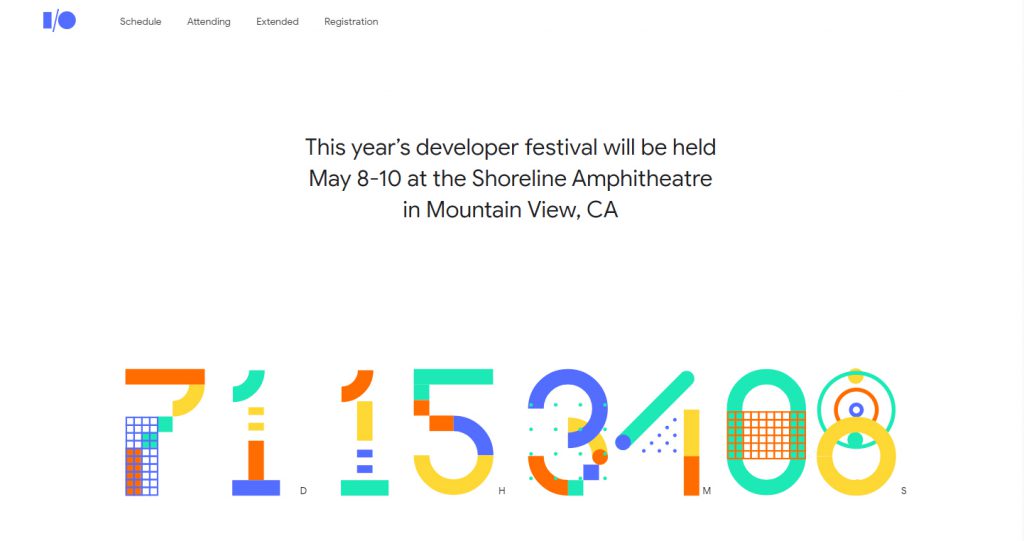 I/O

Schedule Attending Extended Registration

This year's developer festival will be held May 8-10 at the Shoreline Amphitheatre in Mountain View, CA

71 D 15 H 34 M 08 S